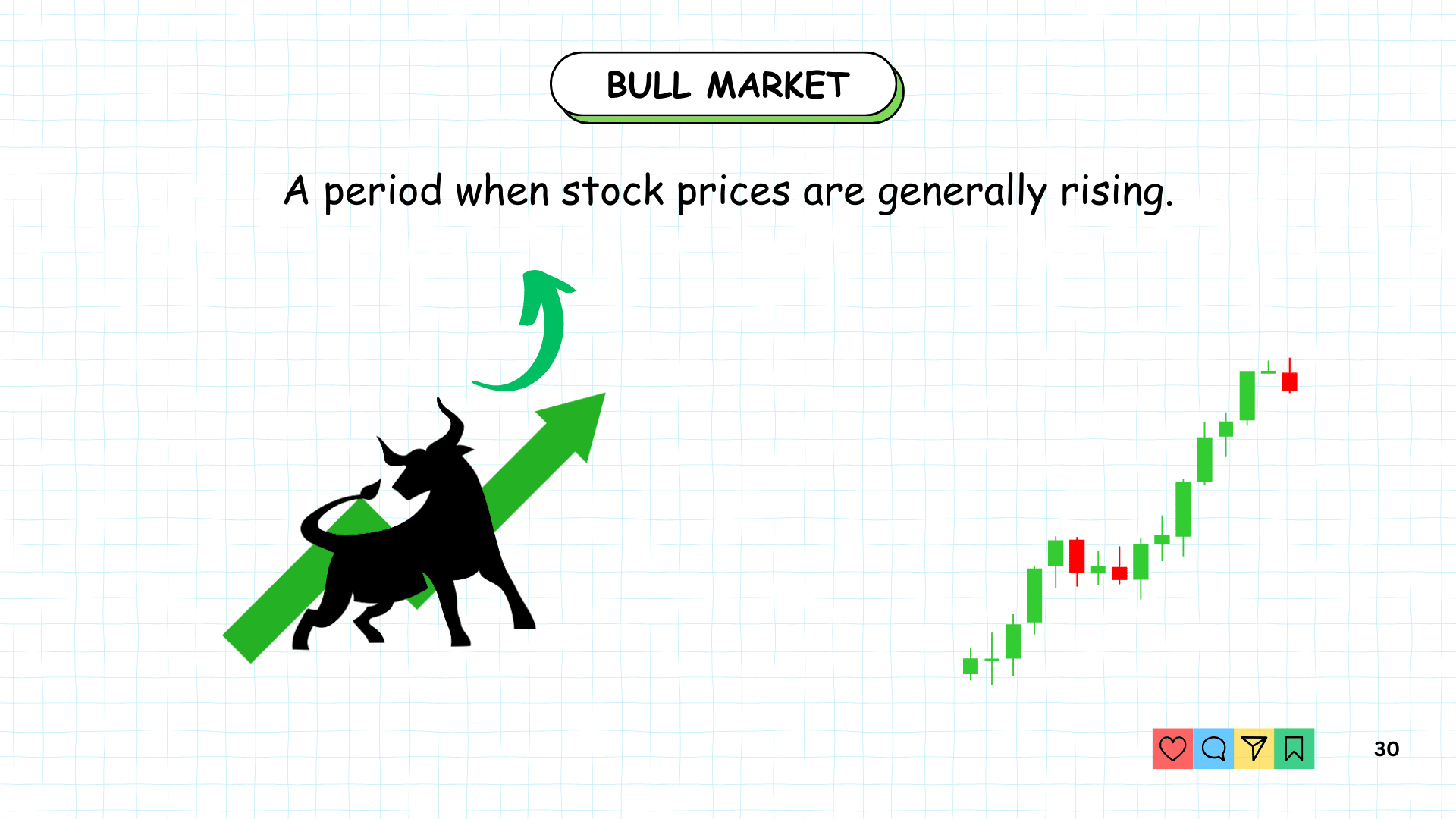 BULL MARKET

A period when stock prices are generally rising.

30